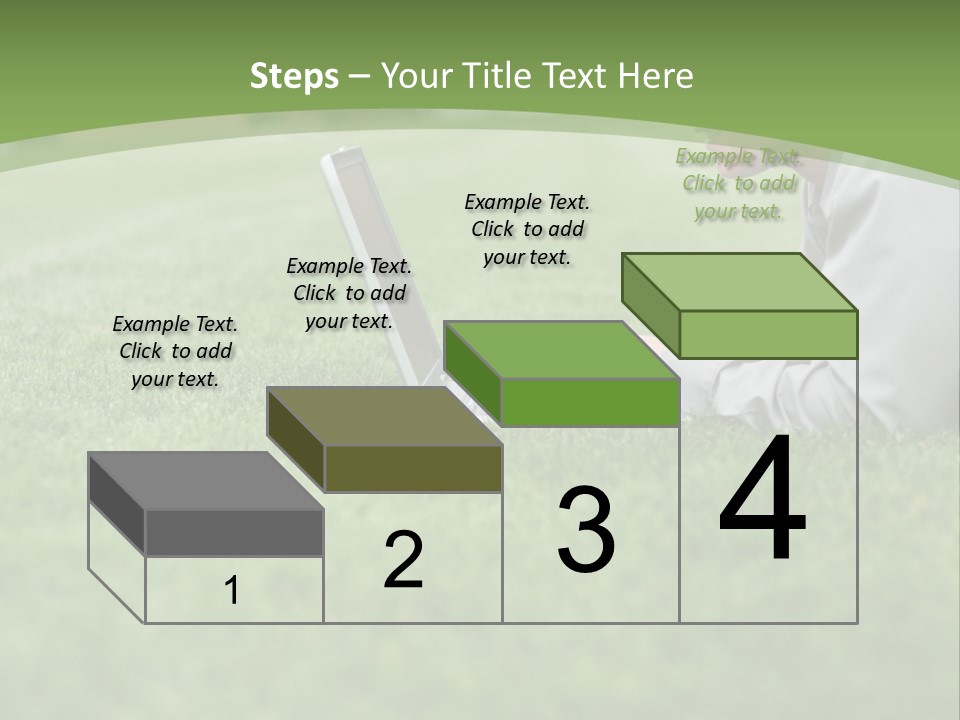 Steps – Your Title Text Here

Example Text. Click to add your text.

Example Text. Click to add your text.

Example Text. Click to add your text.

Example Text. Click to add your text.

1

2

3

4